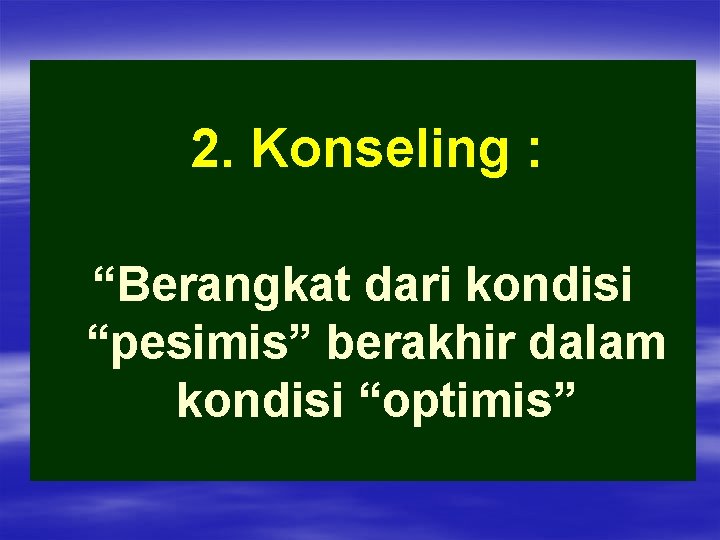 2. Konseling :

“Berangkat dari kondisi “pesimis” berakhir dalam kondisi “optimis”